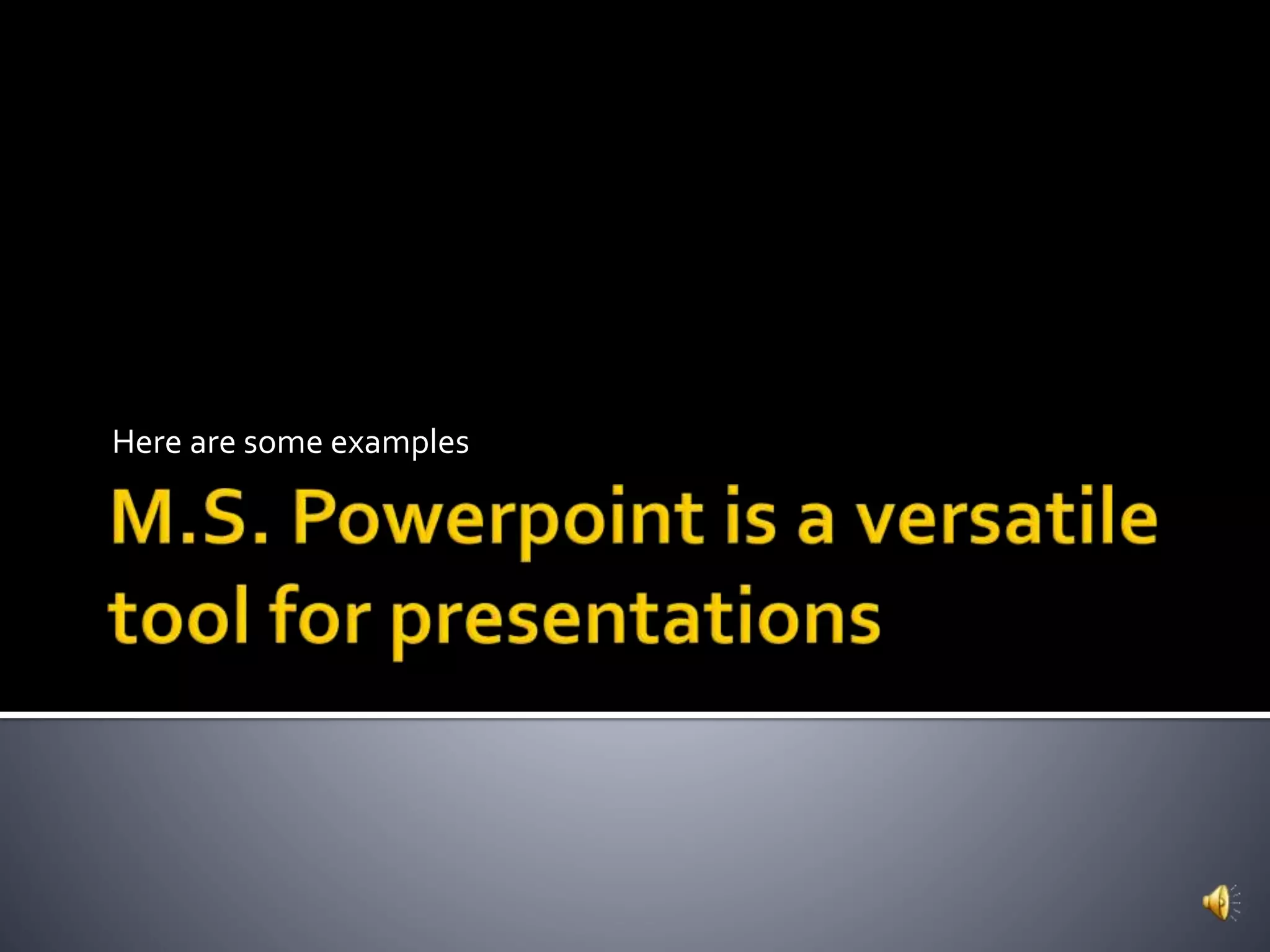 Here are some examples

M.S. Powerpoint is a versatile tool for presentations